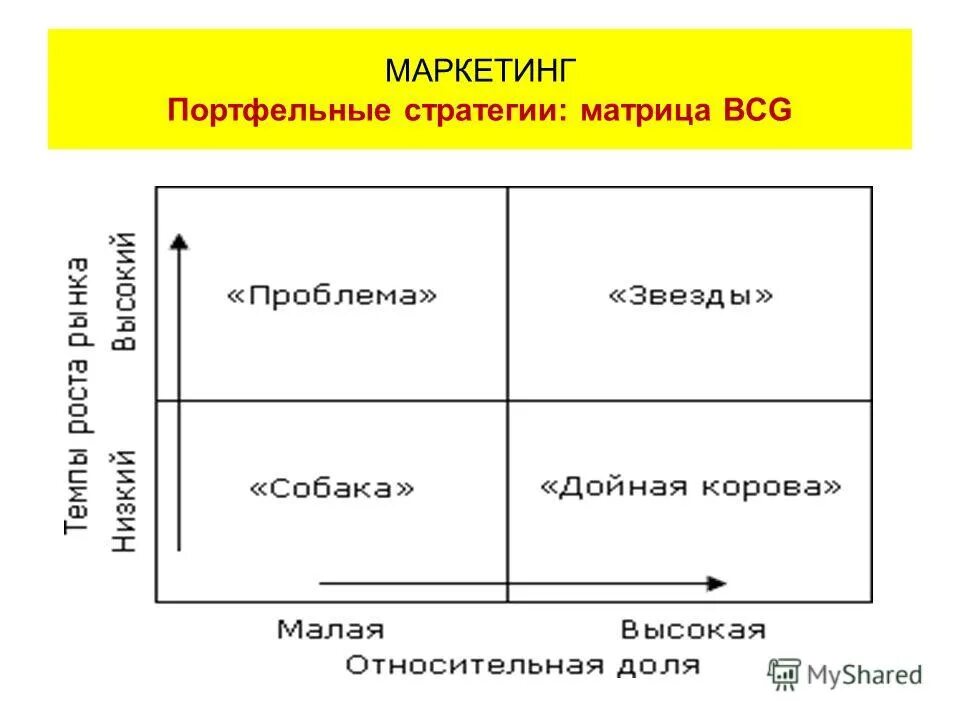 МАРКЕТИНГ
Портфельные стратегии: матрица BCG

Темпы роста рынка
Высокий
Низкий

«Проблема»
«Звезды»
«Собака»
«Дойная корова»

Малая
Высокая
Относительная доля

MyShared